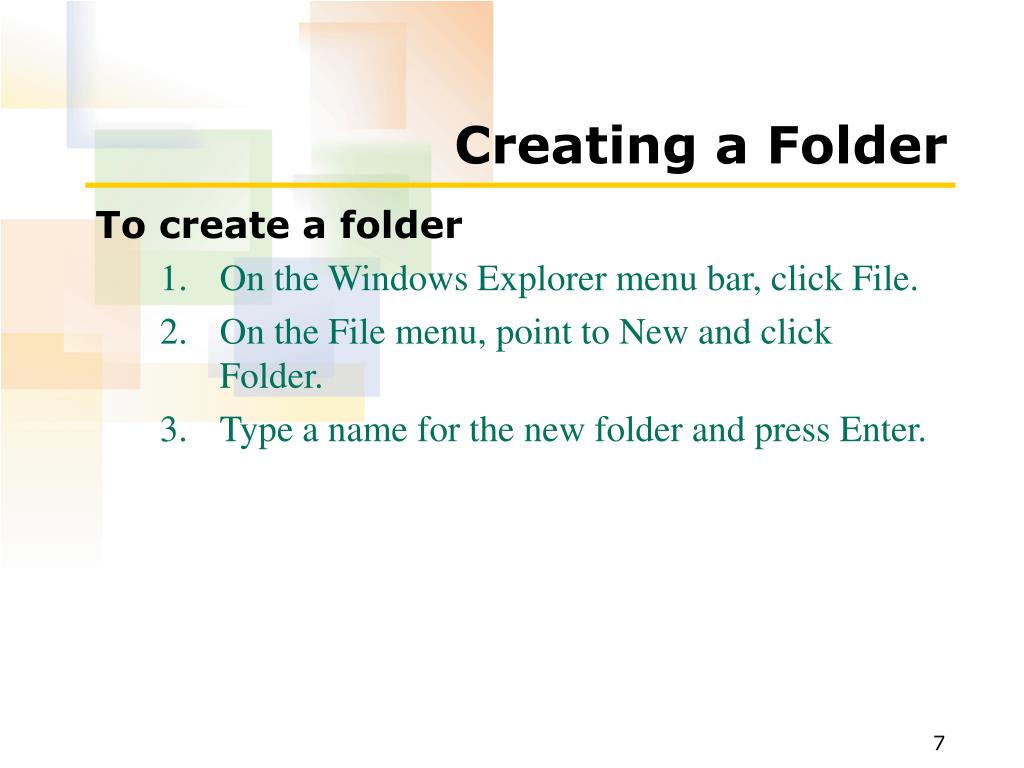 Creating a Folder

To create a folder

1. On the Windows Explorer menu bar, click File.
2. On the File menu, point to New and click Folder.
3. Type a name for the new folder and press Enter.

7